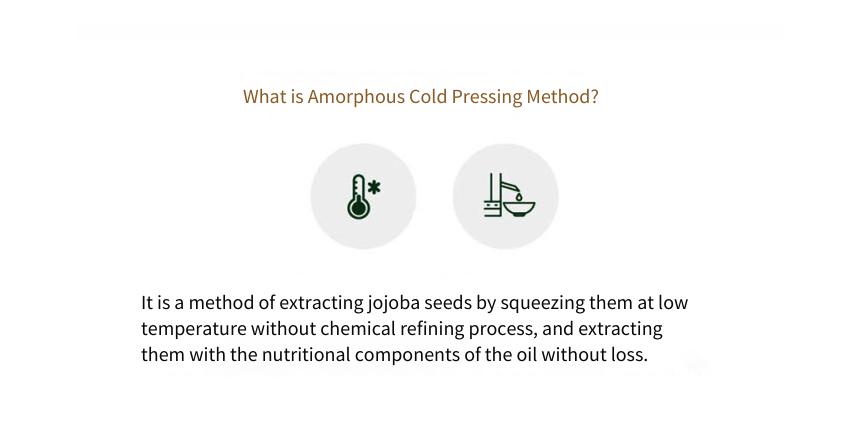 What is Amorphous Cold Pressing Method?

It is a method of extracting jojoba seeds by squeezing them at low temperature without chemical refining process, and extracting them with the nutritional components of the oil without loss.